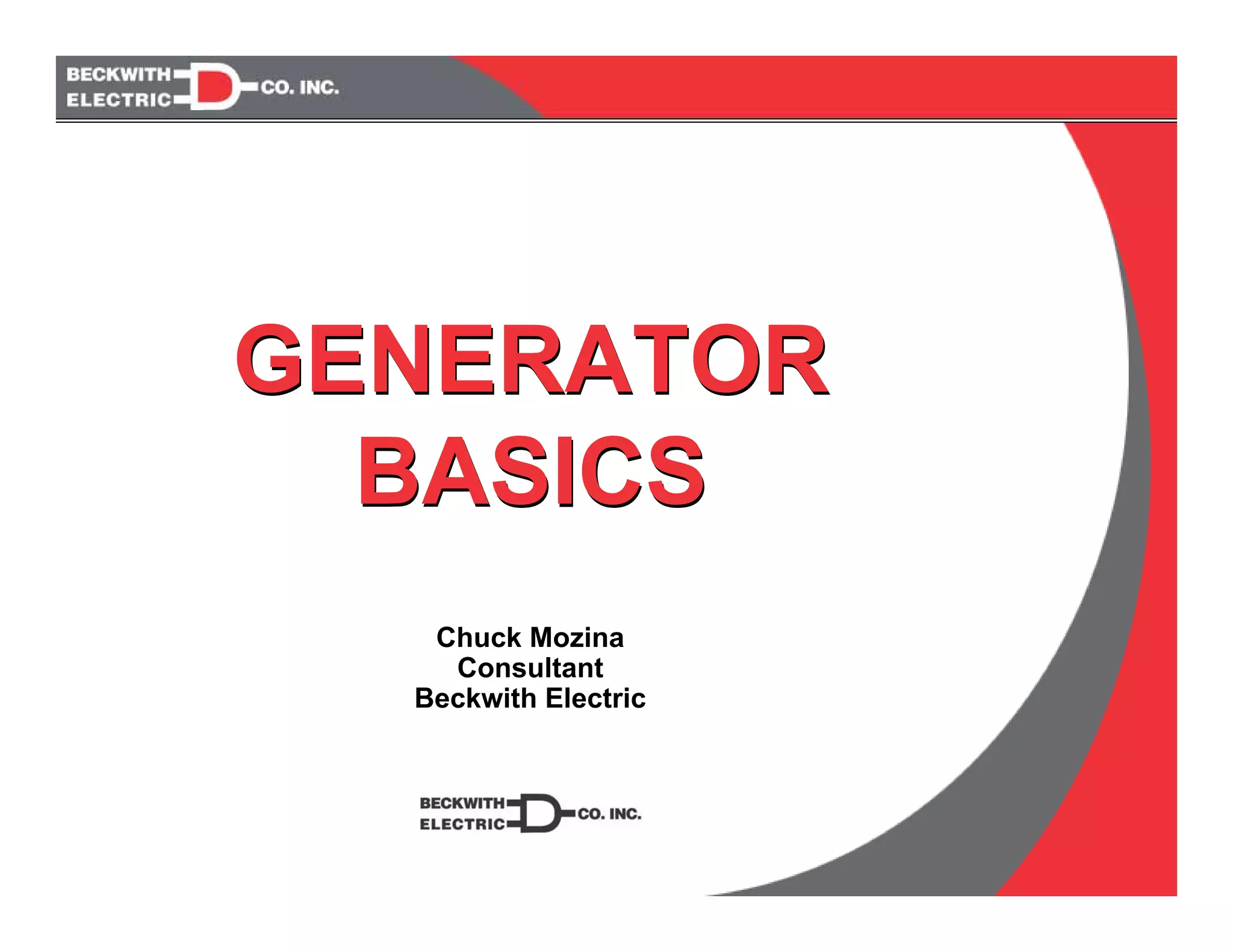 BECKWITH ELECTRIC CO. INC.

GENERATOR BASICS

Chuck Mozina
Consultant
Beckwith Electric

BECKWITH ELECTRIC CO. INC.